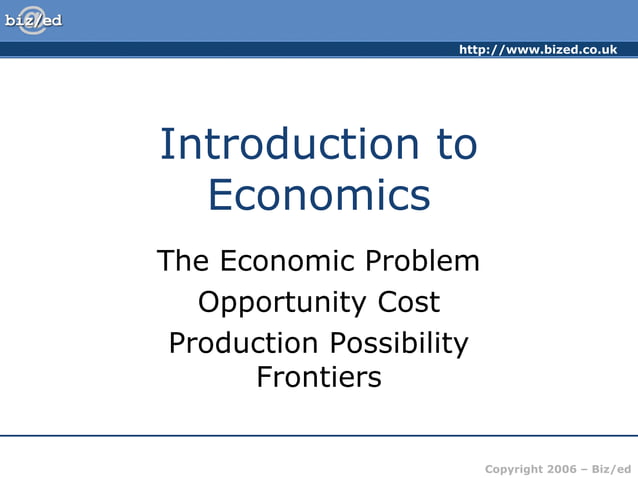 biz/ed

http://www.bized.co.uk

Introduction to Economics

The Economic Problem

Opportunity Cost

Production Possibility Frontiers

Copyright 2006 – Biz/ed